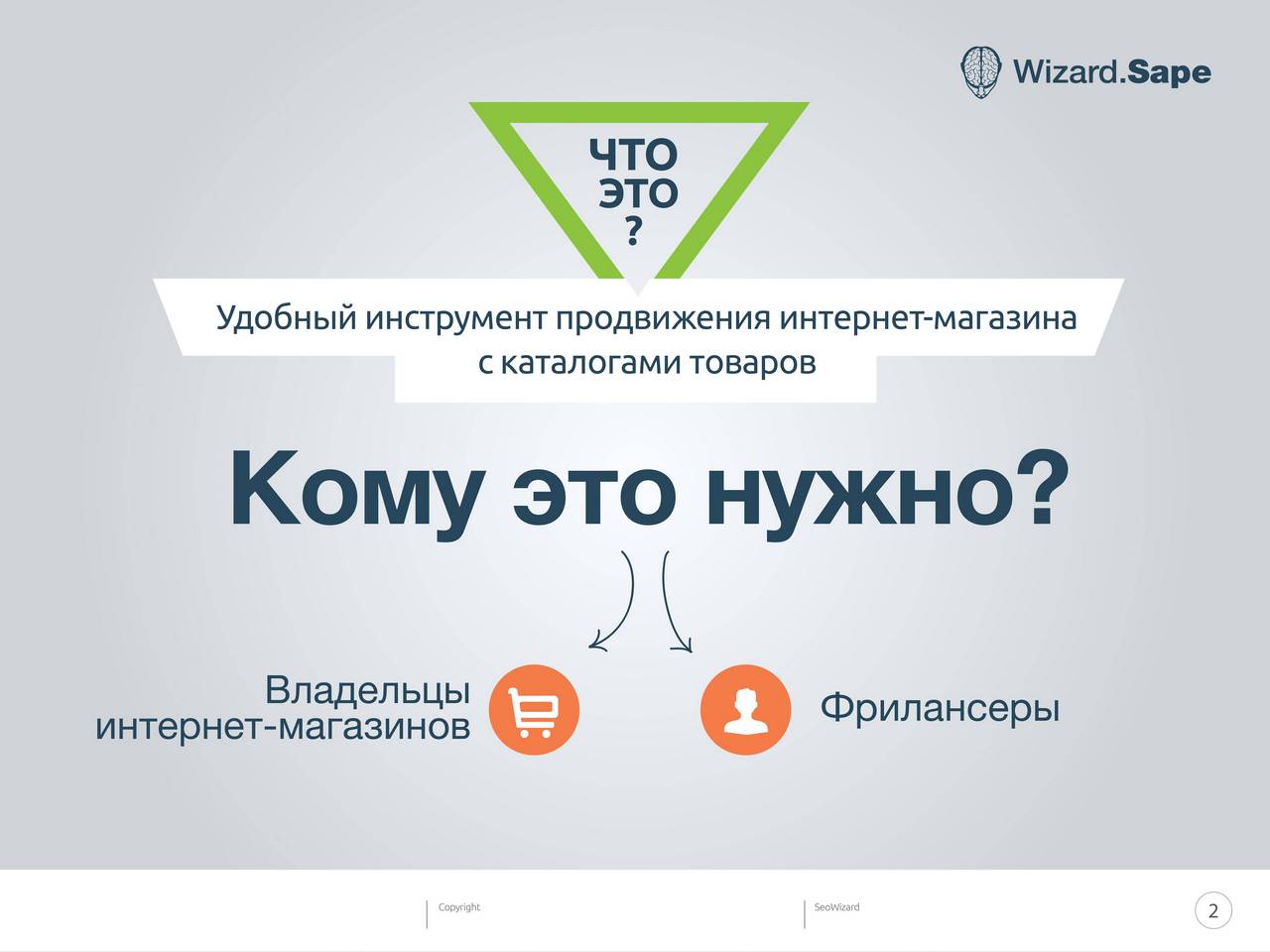 Wizard.Sape

ЧТО ЭТО ?

Удобный инструмент продвижения интернет-магазина с каталогами товаров

Кому это нужно?

Владельцы интернет-магазинов

Фрилансеры

Copyright

SeoWizard

2